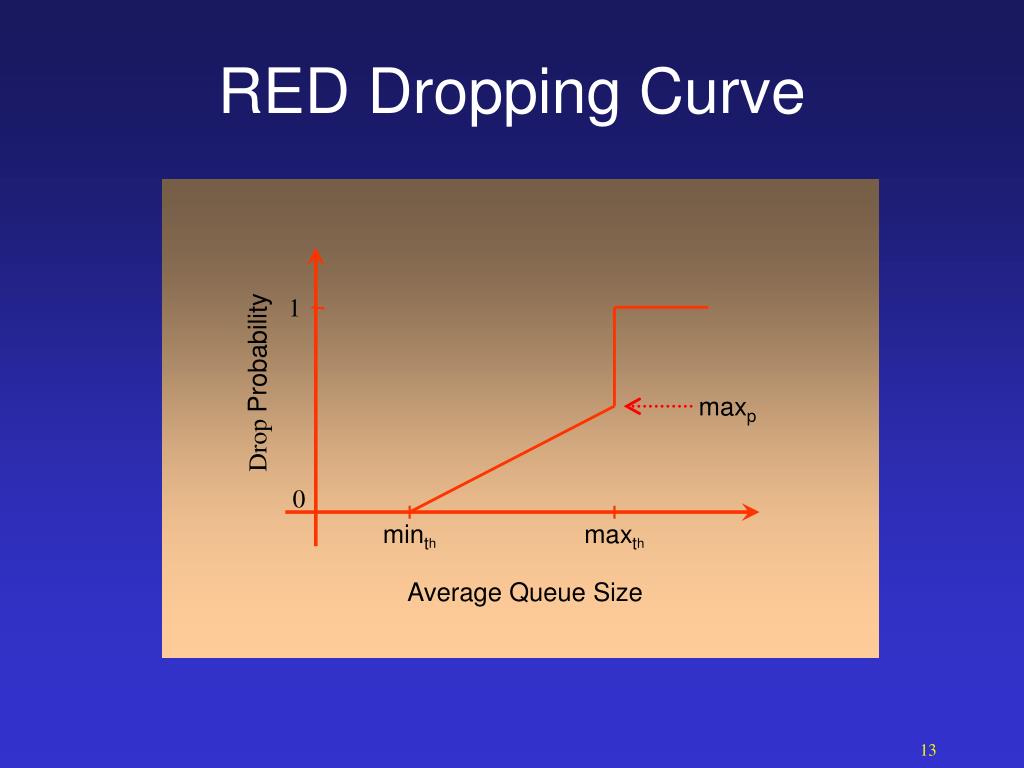 RED Dropping Curve

Drop Probability

1

0

$max_p$

$min_{th}$

$max_{th}$

Average Queue Size

13